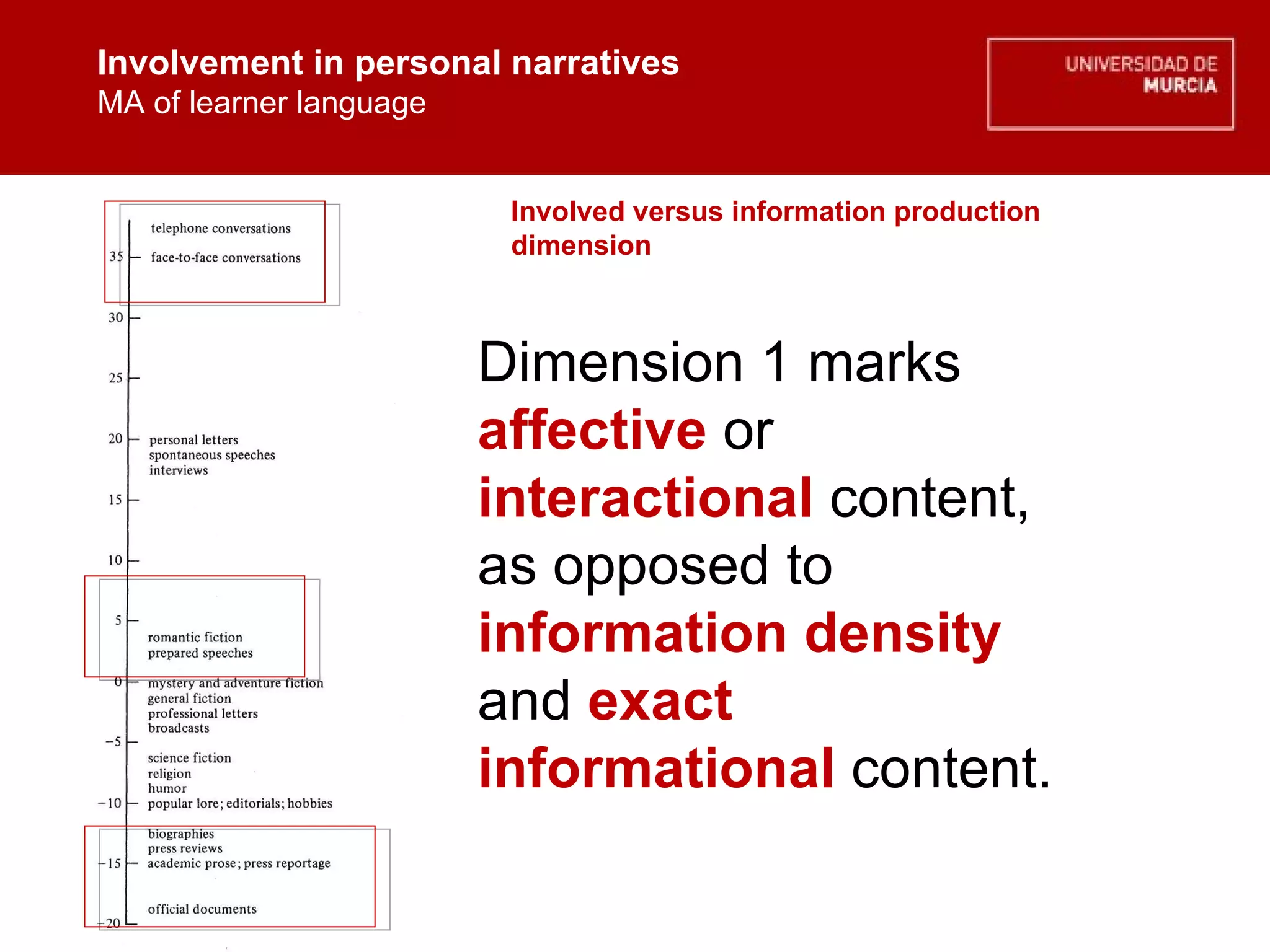 Involvement in personal narratives
MA of learner language

UNIVERSIDAD DE
MURCIA

telephone conversations
35 face-to-face conversations
30
25
20 personal letters
spontaneous speeches
interviews
15
10
5
romantic fiction
prepared speeches
0 mystery and adventure fiction
general fiction
professional letters
broadcasts
−5
science fiction
religion
humor
−10 popular lore; editorials; hobbies
biographies
press reviews
−15 academic prose; press reportage
official documents
−20

Involved versus information production dimension

Dimension 1 marks affective or interactional content, as opposed to information density and exact informational content.